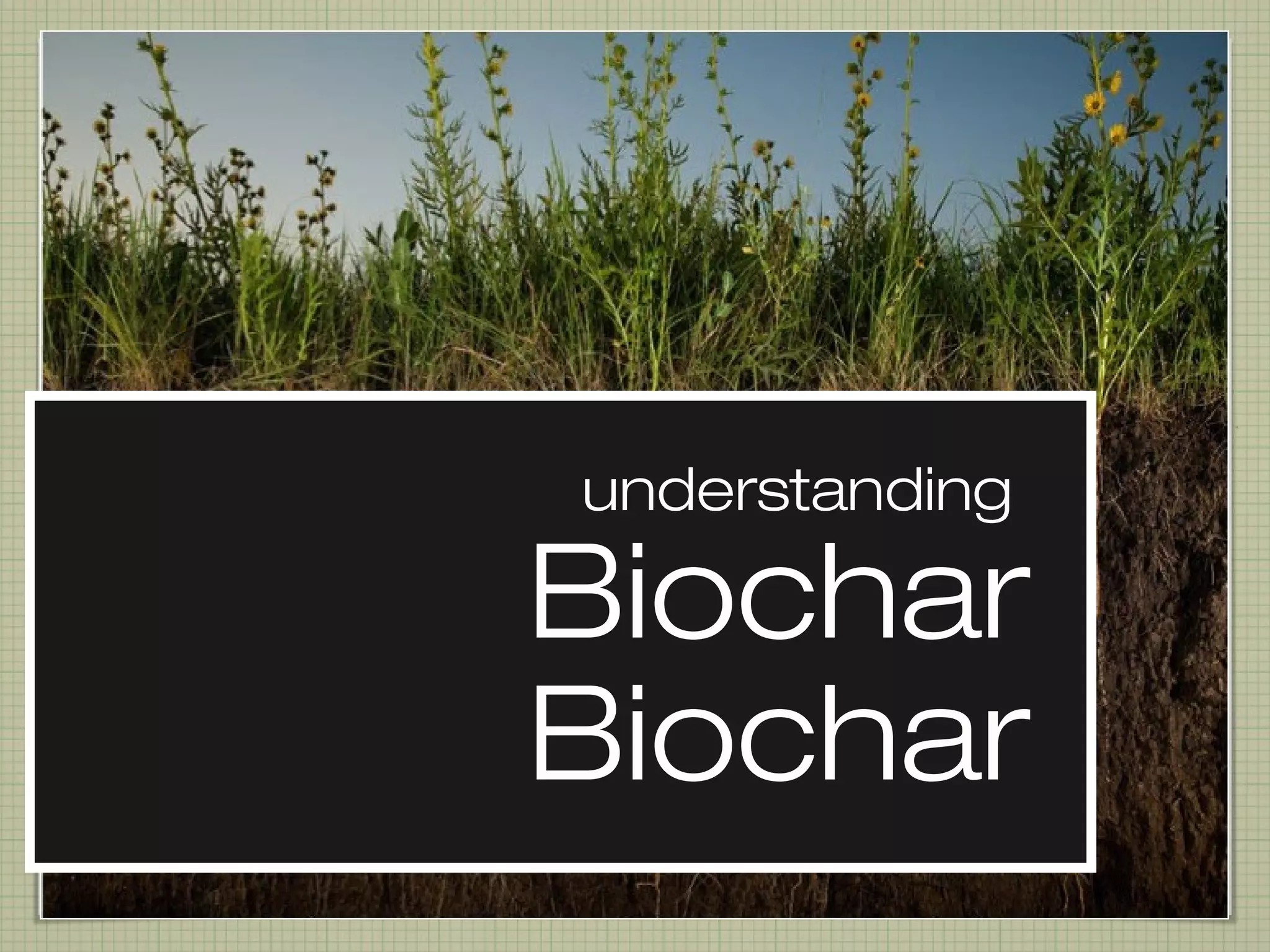 understanding
Biochar
Biochar